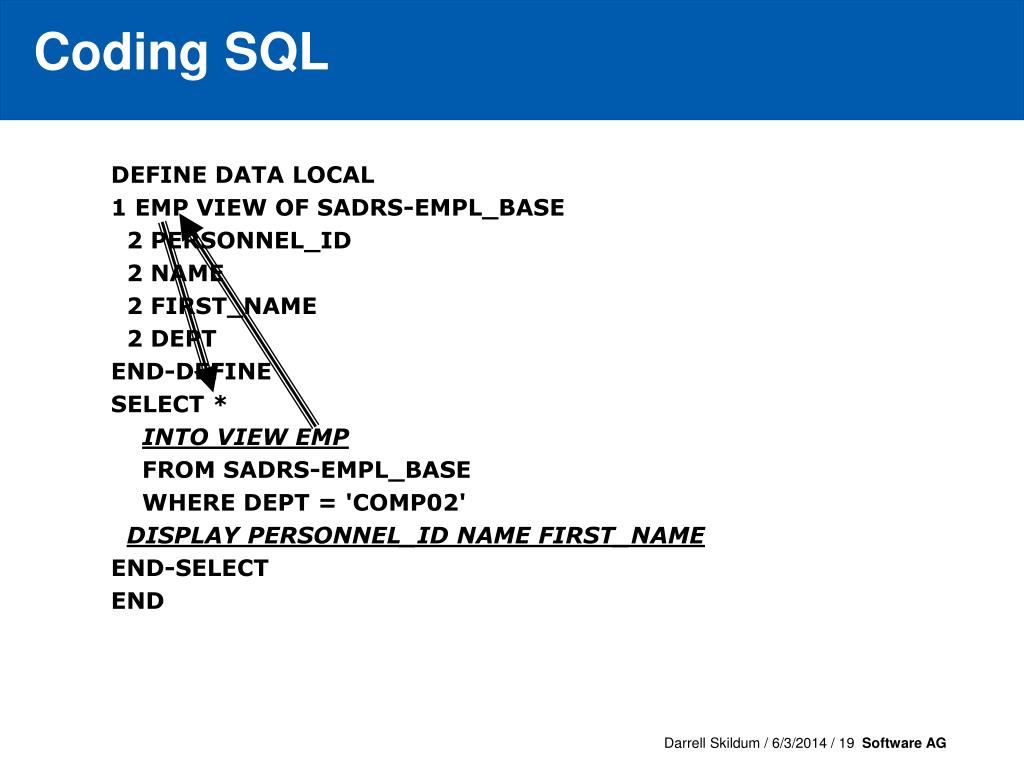 Coding SQL

DEFINE DATA LOCAL
1 EMP VIEW OF SADRS-EMPL_BASE
2 PERSONNEL_ID
2 NAME
2 FIRST_NAME
2 DEPT
END-DEFINE
SELECT *
INTO VIEW EMP
FROM SADRS-EMPL_BASE
WHERE DEPT = 'COMP02'
DISPLAY PERSONNEL_ID NAME FIRST_NAME
END-SELECT
END

Darrell Skildum / 6/3/2014 / 19 Software AG